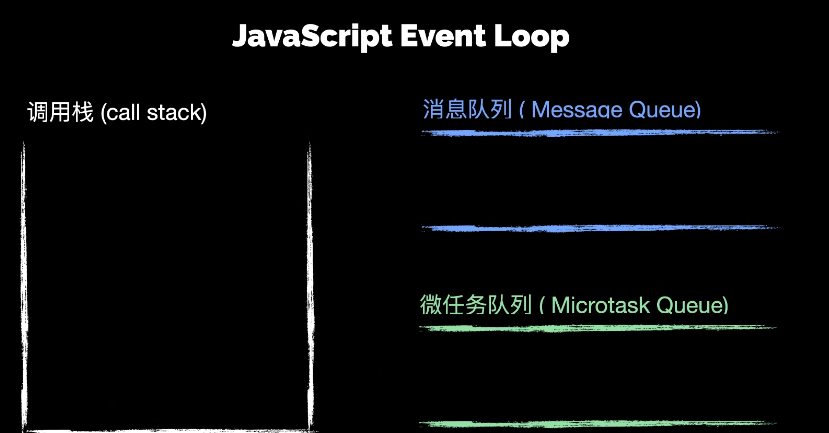 JavaScript Event Loop

调用栈 (call stack)

消息队列 ( Message Queue)

微任务队列 ( Microtask Queue)